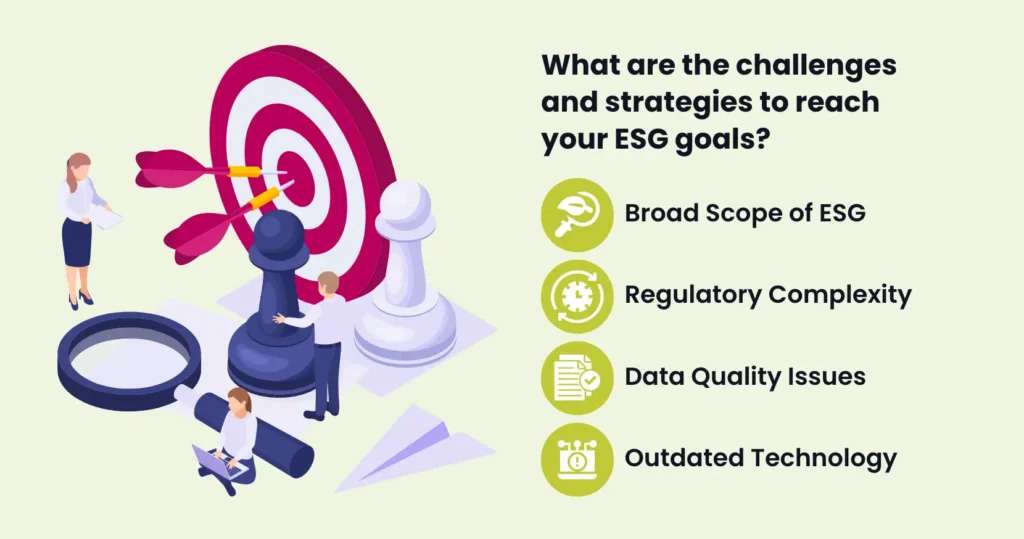 What are the challenges and strategies to reach your ESG goals?

Broad Scope of ESG

Regulatory Complexity

Data Quality Issues

Outdated Technology